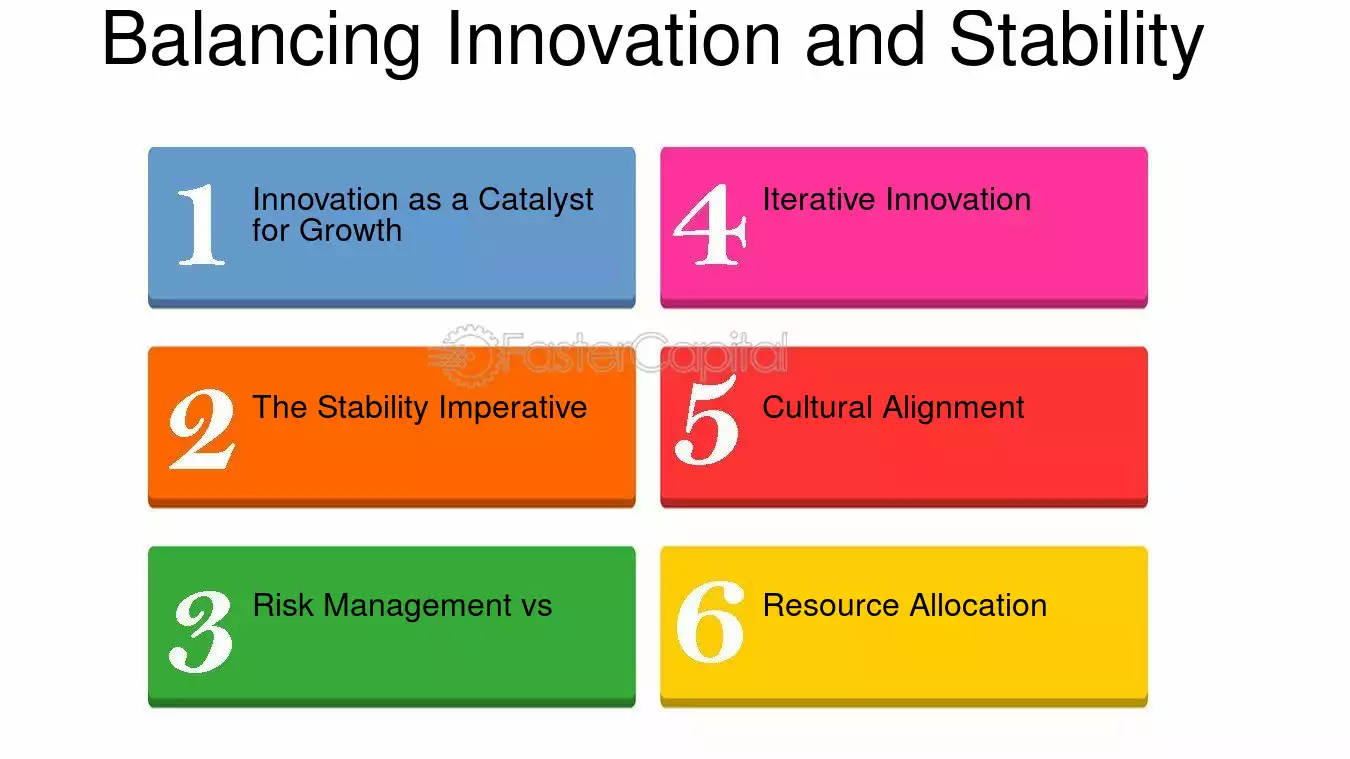 Balancing Innovation and Stability

1 Innovation as a Catalyst for Growth

2 The Stability Imperative

3 Risk Management vs

4 Iterative Innovation

5 Cultural Alignment

6 Resource Allocation

FasterCapital